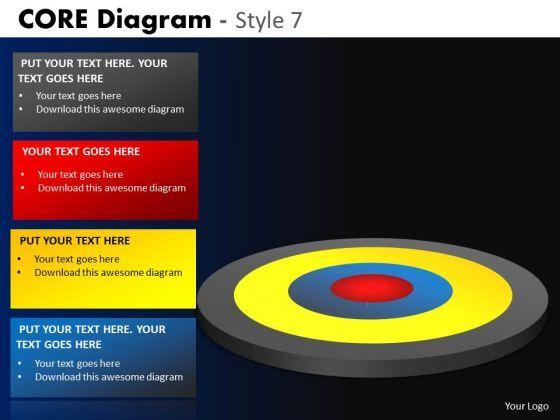 CORE Diagram - Style 7

PUT YOUR TEXT HERE. YOUR TEXT GOES HERE
• Your text goes here
• Download this awesome diagram

YOUR TEXT GOES HERE
• Your text goes here
• Download this awesome diagram

PUT YOUR TEXT HERE
• Your text goes here
• Download this awesome diagram

PUT YOUR TEXT HERE. YOUR TEXT GOES HERE
• Your text goes here
• Download this awesome diagram

Your Logo